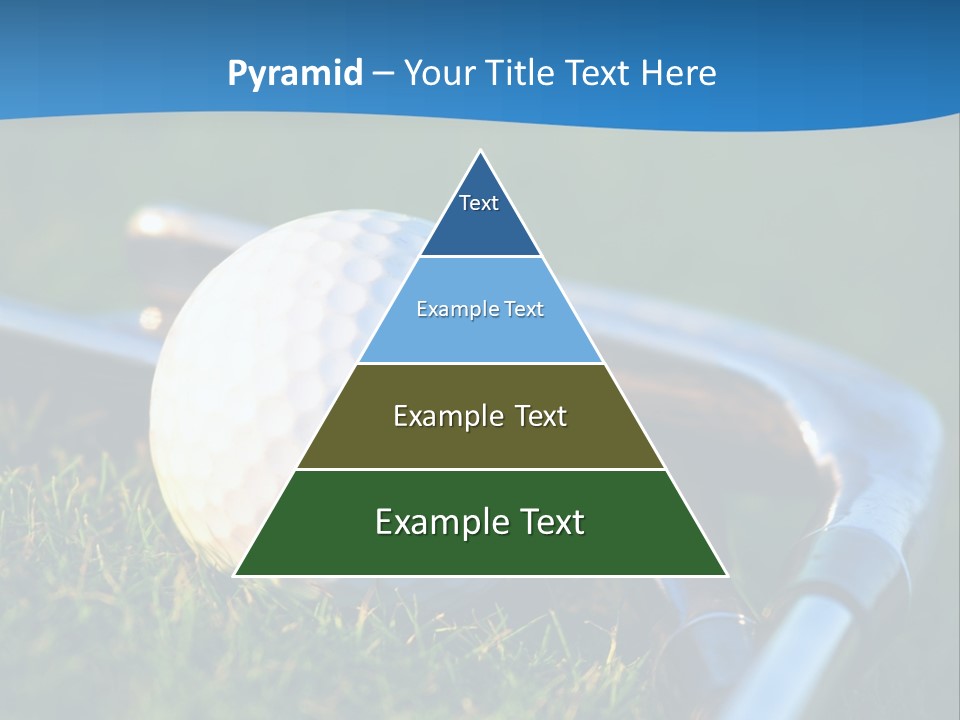 Pyramid – Your Title Text Here

Text

Example Text

Example Text

Example Text